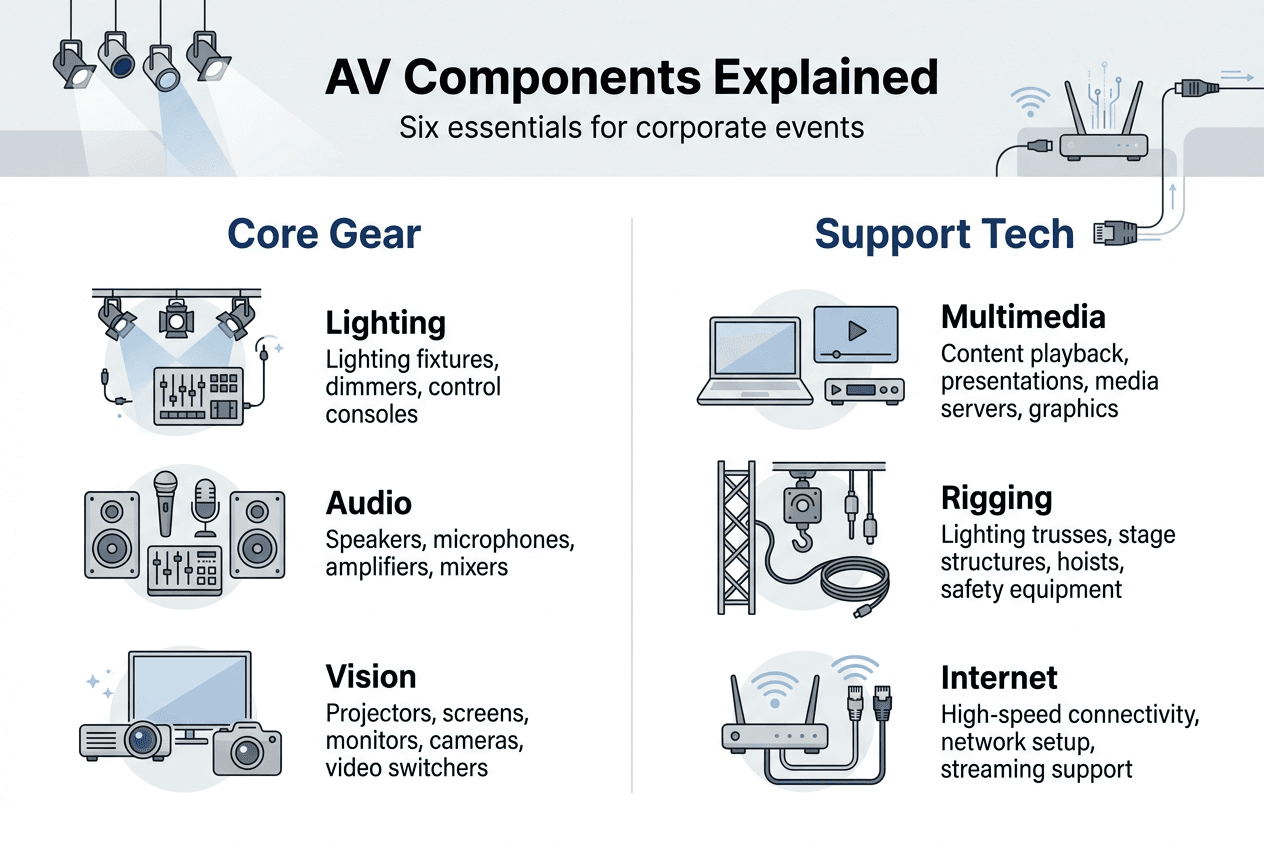 AV Components Explained

Six essentials for corporate events

Core Gear

Lighting
Lighting fixtures, dimmers, control consoles

Audio
Speakers, microphones, amplifiers, mixers

Vision
Projectors, screens, monitors, cameras, video switchers

Support Tech

Multimedia
Content playback, presentations, media servers, graphics

Rigging
Lighting trusses, stage structures, hoists, safety equipment

Internet
High-speed connectivity, network setup, streaming support